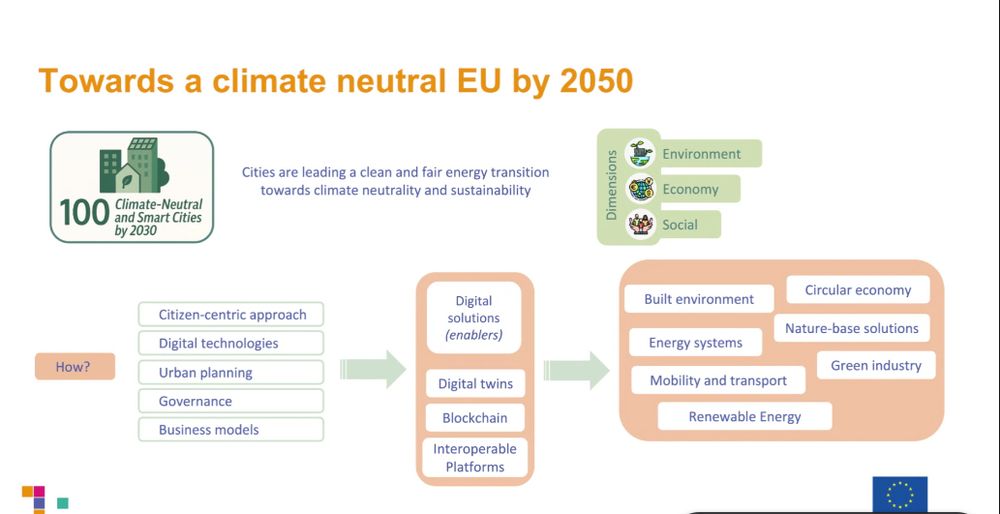 Towards a climate neutral EU by 2050

100 Climate-Neutral and Smart Cities by 2030

Cities are leading a clean and fair energy transition towards climate neutrality and sustainability

Dimensions

Environment

Economy

Social

How?

Citizen-centric approach

Digital technologies

Urban planning

Governance

Business models

Digital solutions (enablers)

Digital twins

Blockchain

Interoperable Platforms

Built environment

Circular economy

Nature-base solutions

Energy systems

Green industry

Mobility and transport

Renewable Energy